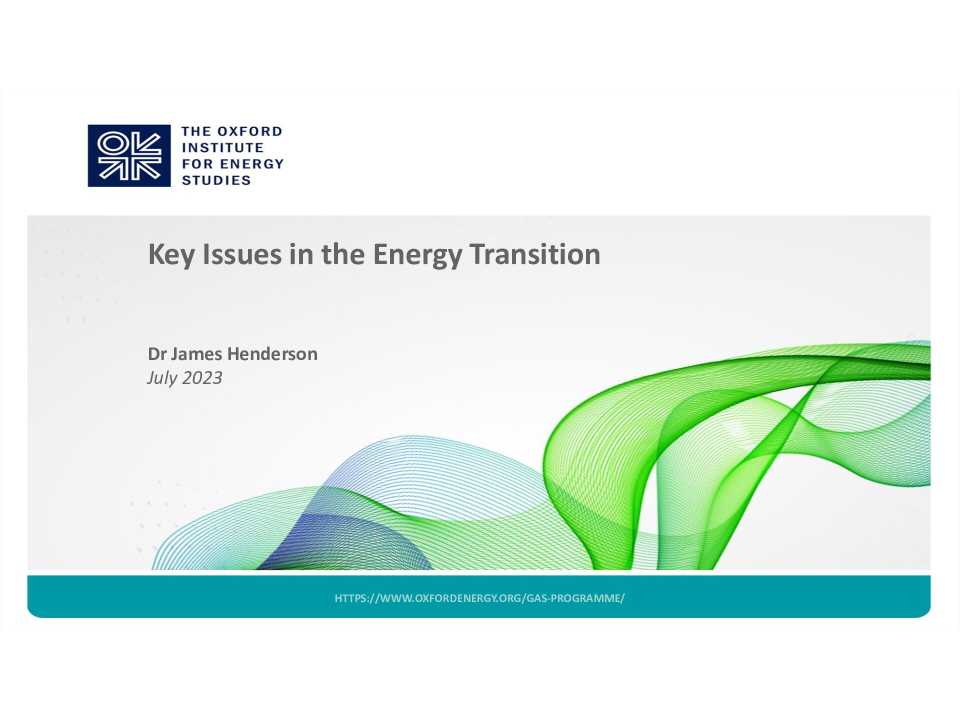 THE OXFORD INSTITUTE FOR ENERGY STUDIES

Key Issues in the Energy Transition

Dr James Henderson
July 2023

HTTPS://WWW.OXFORDENERGY.ORG/GAS-PROGRAMME/